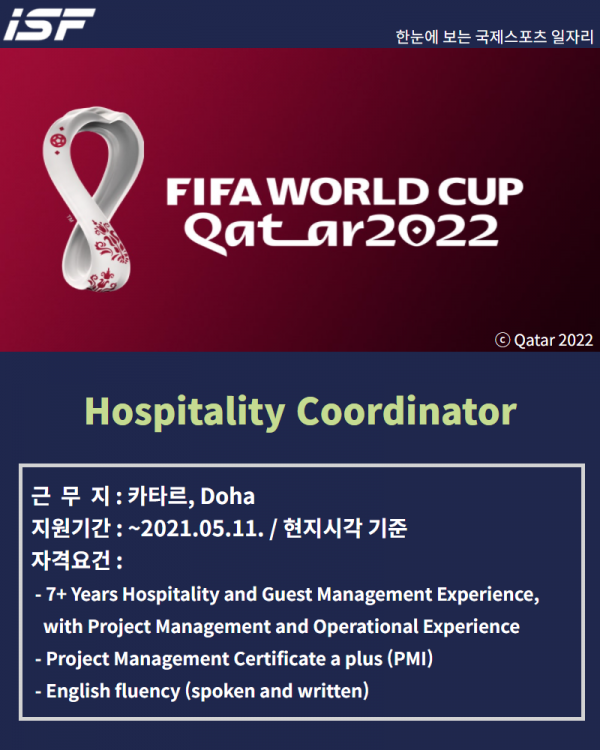 ISF

한눈에 보는 국제스포츠 일자리

FIFA WORLD CUP
Qatar2022

© Qatar 2022

Hospitality Coordinator

근 무 지 : 카타르, Doha
지원기간 : ~2021.05.11. / 현지시각 기준
자격요건 :
- 7+ Years Hospitality and Guest Management Experience, with Project Management and Operational Experience
- Project Management Certificate a plus (PMI)
- English fluency (spoken and written)